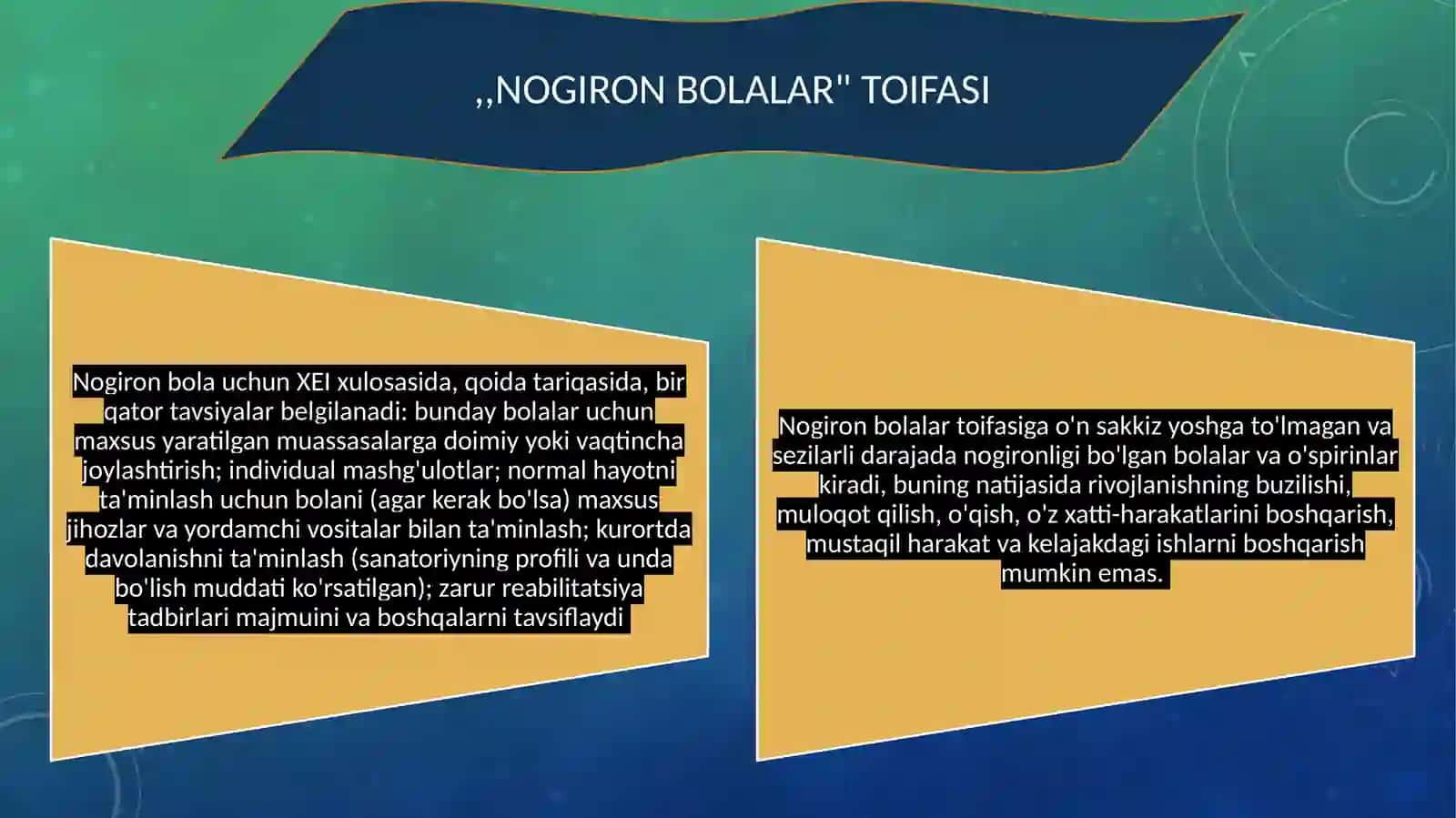 ,,NOGIRON BOLALAR" TOIFASI

Nogiron bola uchun XEI xulosasida, qoida tariqasida, bir qator tavsiyalar belgilanadi: bunday bolalar uchun maxsus yaratilgan muassasalarga doimiy yoki vaqtincha joylashtirish; individual mashg'ulotlar; normal hayotni ta'minlash uchun bolani (agar kerak bo'lsa) maxsus jihozlar va yordamchi vositalar bilan ta'minlash; kurortda davolanishni ta'minlash (sanatoriyning profili va unda bo'lish muddati ko'rsatilgan); zarur reabilitatsiya tadbirlari majmuini va boshqalarni tavsiflaydi

Nogiron bolalar toifasiga o'n sakkiz yoshga to'lmagan va sezilarli darajada nogironligi bo'lgan bolalar va o'spirinlar kiradi, buning natijasida rivojlanishning buzilishi, muloqot qilish, o'qish, o'z xatti-harakatlarini boshqarish, mustaqil harakat va kelajakdagi ishlarni boshqarish mumkin emas.